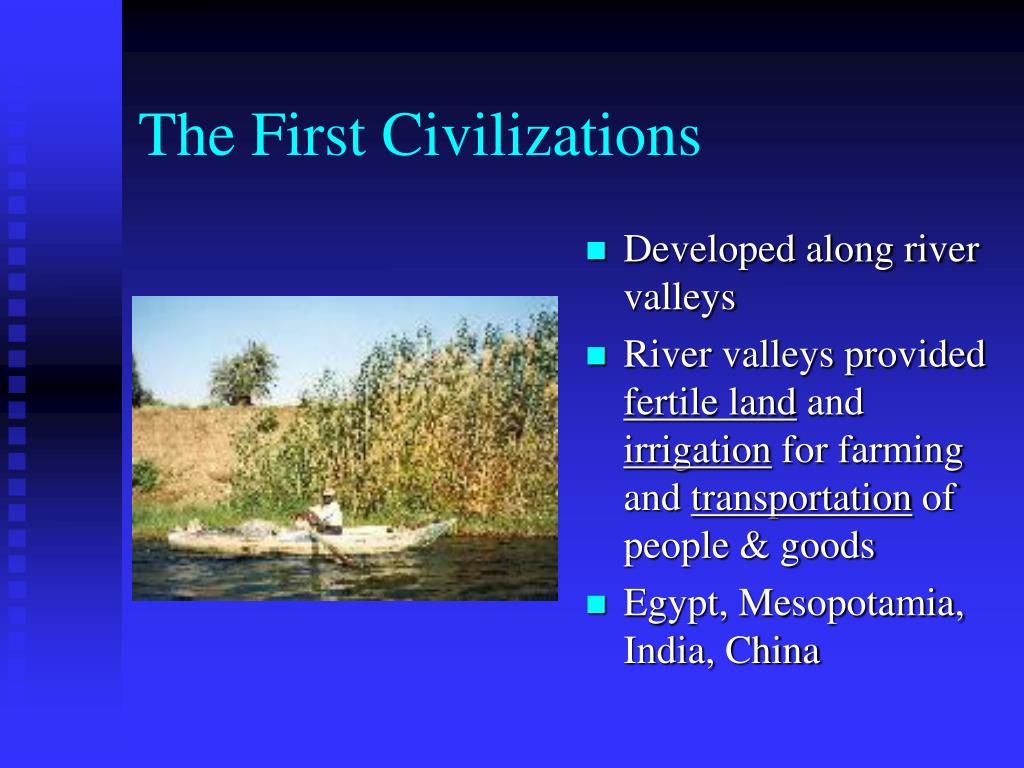 The First Civilizations

- Developed along river valleys
- River valleys provided fertile land and irrigation for farming and transportation of people & goods
- Egypt, Mesopotamia, India, China